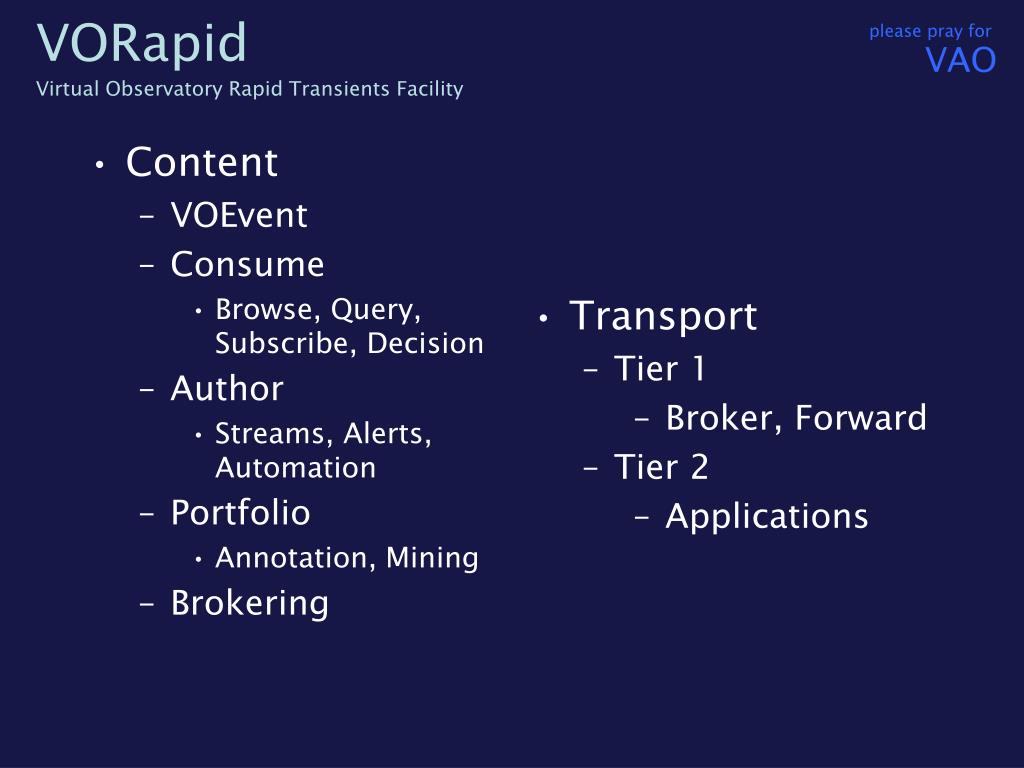 VORapid
Virtual Observatory Rapid Transients Facility

please pray for
VAO

• Content
– VOEvent
– Consume
• Browse, Query, Subscribe, Decision
– Author
• Streams, Alerts, Automation
– Portfolio
• Annotation, Mining
– Brokering

• Transport
– Tier 1
– Broker, Forward
– Tier 2
– Applications